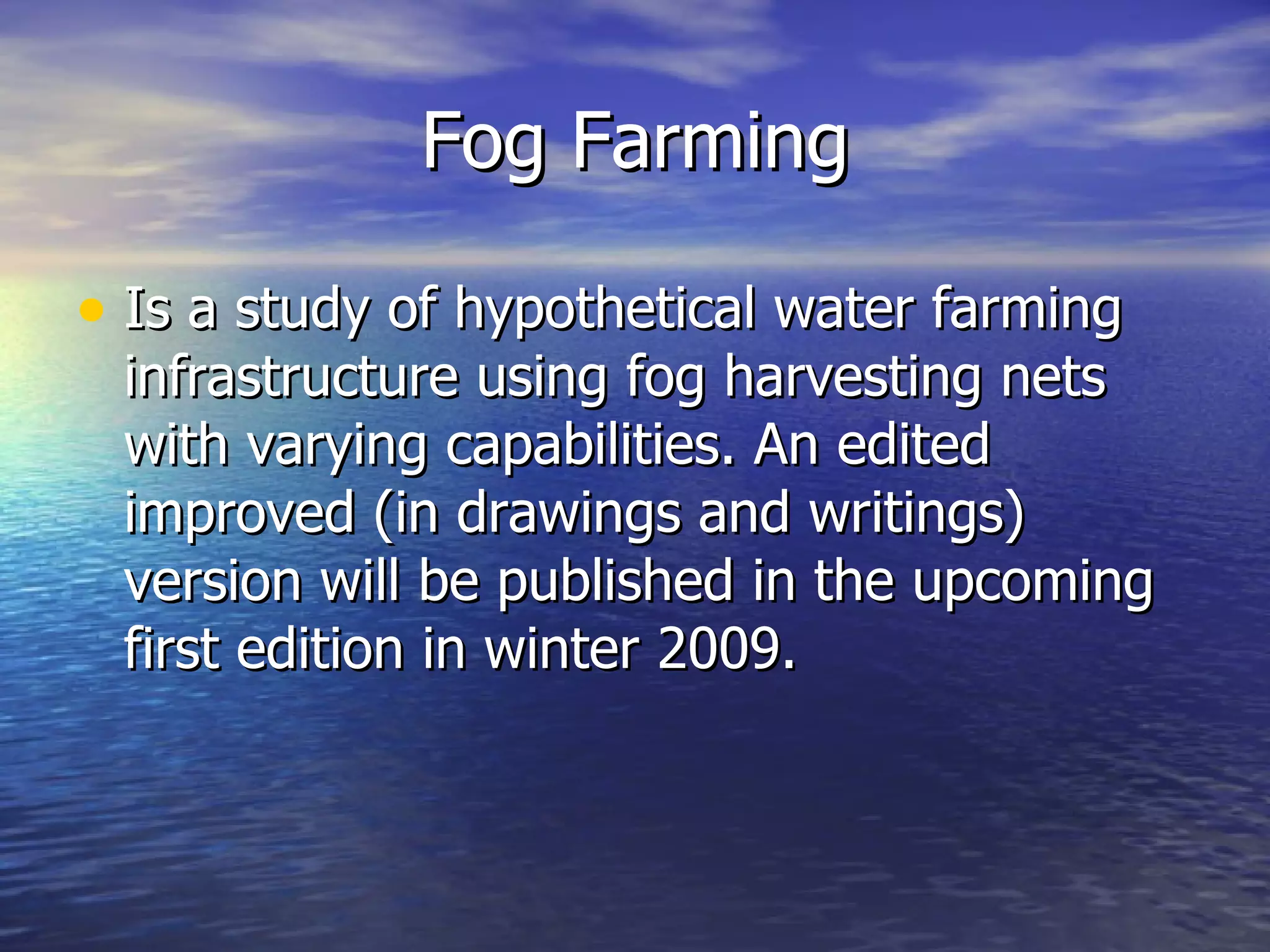 Fog Farming

• Is a study of hypothetical water farming infrastructure using fog harvesting nets with varying capabilities. An edited improved (in drawings and writings) version will be published in the upcoming first edition in winter 2009.